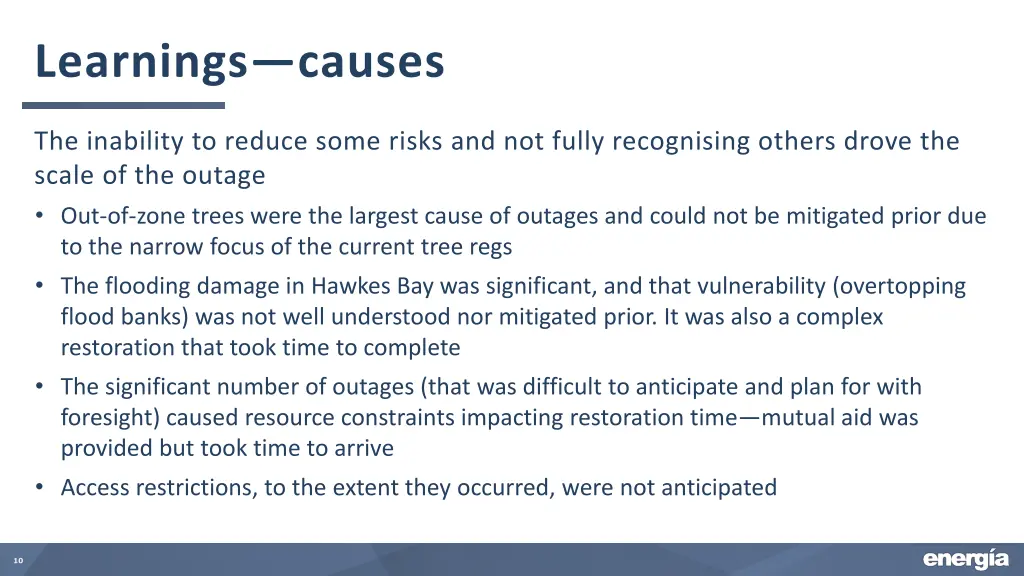 Learnings—causes

The inability to reduce some risks and not fully recognising others drove the scale of the outage

• Out-of-zone trees were the largest cause of outages and could not be mitigated prior due to the narrow focus of the current tree regs
• The flooding damage in Hawkes Bay was significant, and that vulnerability (overtopping flood banks) was not well understood nor mitigated prior. It was also a complex restoration that took time to complete
• The significant number of outages (that was difficult to anticipate and plan for with foresight) caused resource constraints impacting restoration time—mutual aid was provided but took time to arrive
• Access restrictions, to the extent they occurred, were not anticipated

10

energía